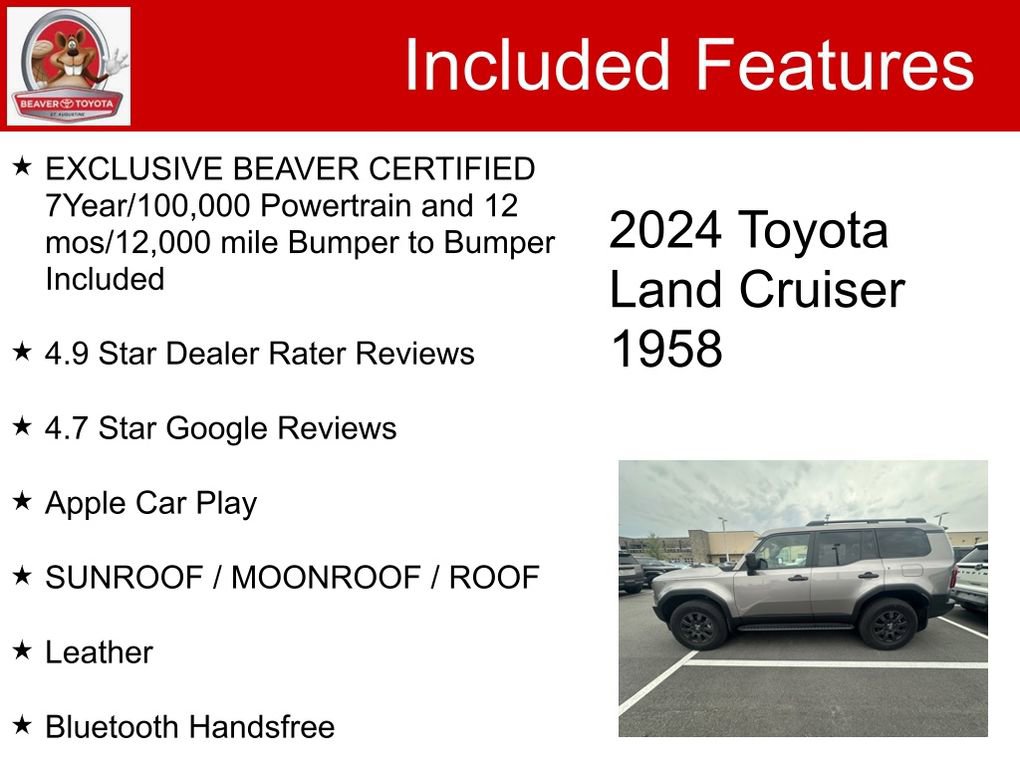 BEAVER TOYOTA
ST. AUGUSTINE

Included Features

★ EXCLUSIVE BEAVER CERTIFIED 7Year/100,000 Powertrain and 12 mos/12,000 mile Bumper to Bumper Included

★ 4.9 Star Dealer Rater Reviews

★ 4.7 Star Google Reviews

★ Apple Car Play

★ SUNROOF / MOONROOF / ROOF

★ Leather

★ Bluetooth Handsfree

2024 Toyota Land Cruiser 1958